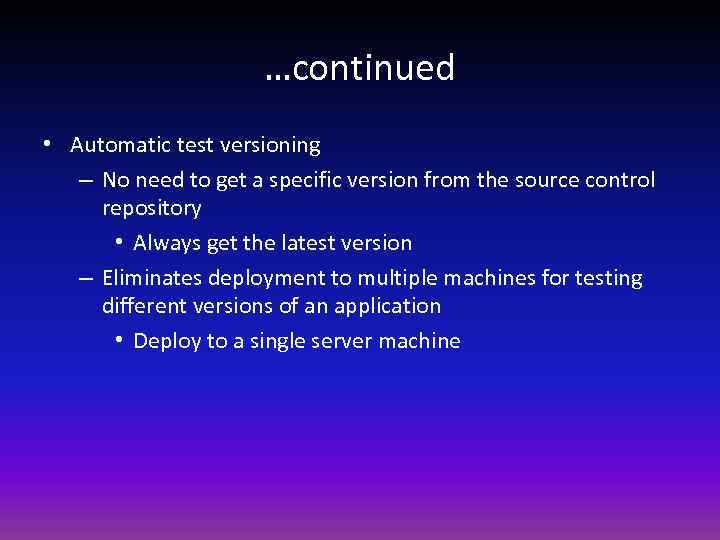 …continued

• Automatic test versioning
– No need to get a specific version from the source control repository
• Always get the latest version
– Eliminates deployment to multiple machines for testing different versions of an application
• Deploy to a single server machine